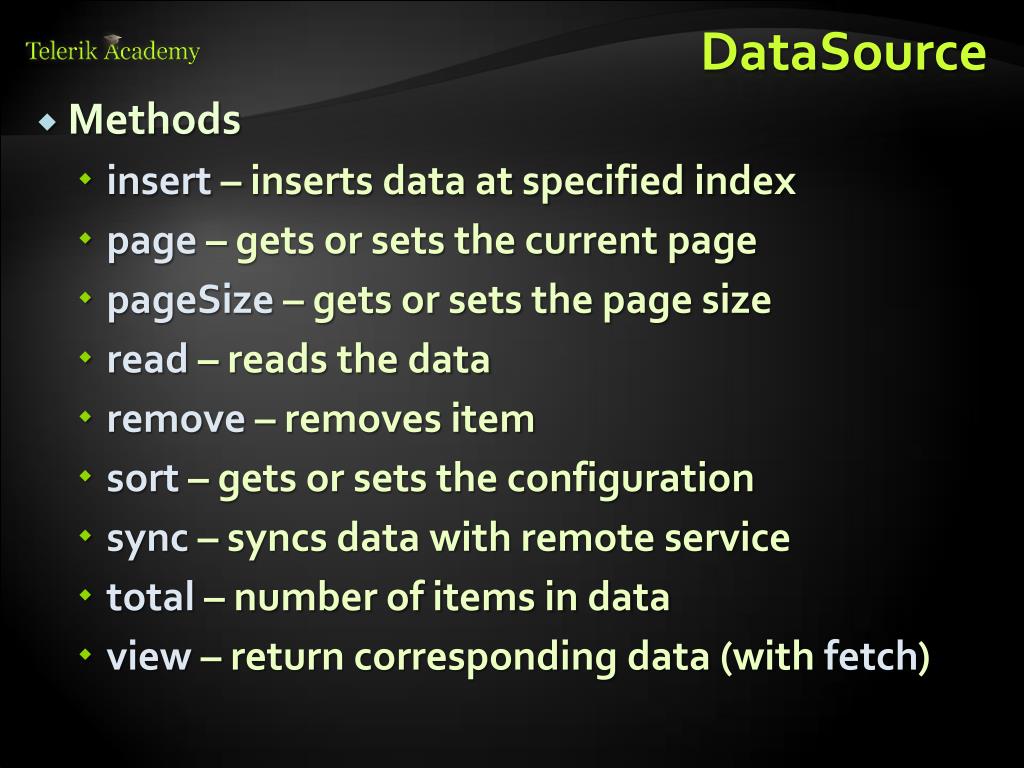 Telerik Academy

DataSource

Methods

insert – inserts data at specified index

page – gets or sets the current page

pageSize – gets or sets the page size

read – reads the data

remove – removes item

sort – gets or sets the configuration

sync – syncs data with remote service

total – number of items in data

view – return corresponding data (with fetch)